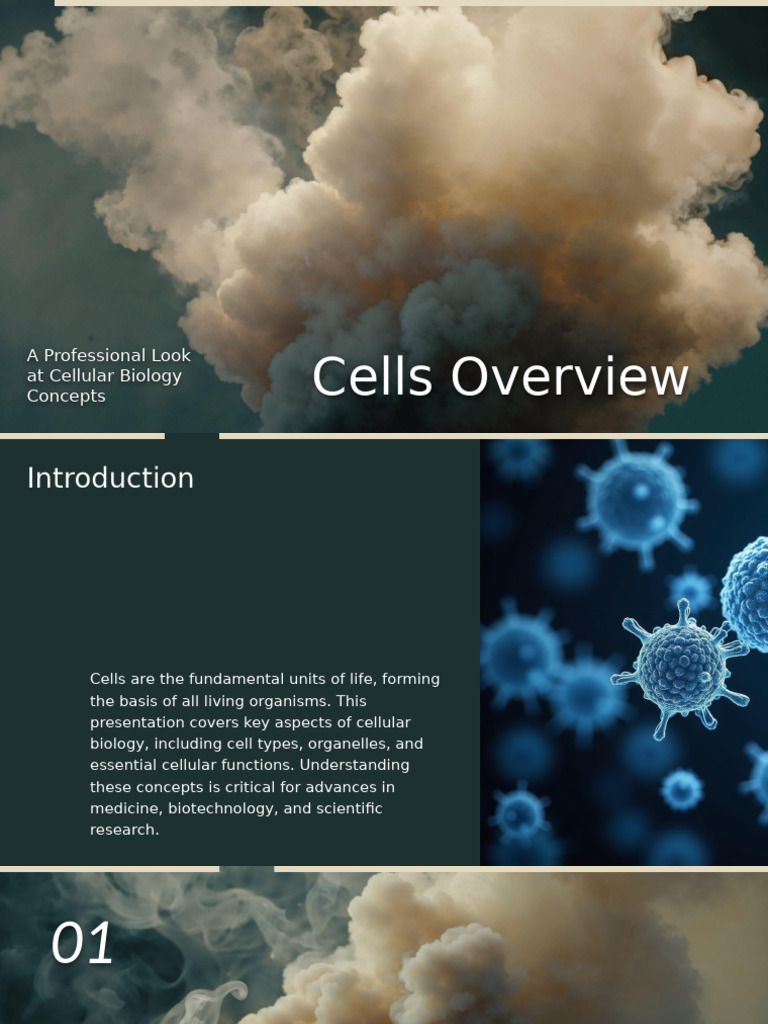 A Professional Look at Cellular Biology Concepts

Cells Overview

Introduction

Cells are the fundamental units of life, forming the basis of all living organisms. This presentation covers key aspects of cellular biology, including cell types, organelles, and essential cellular functions. Understanding these concepts is critical for advances in medicine, biotechnology, and scientific research.

01